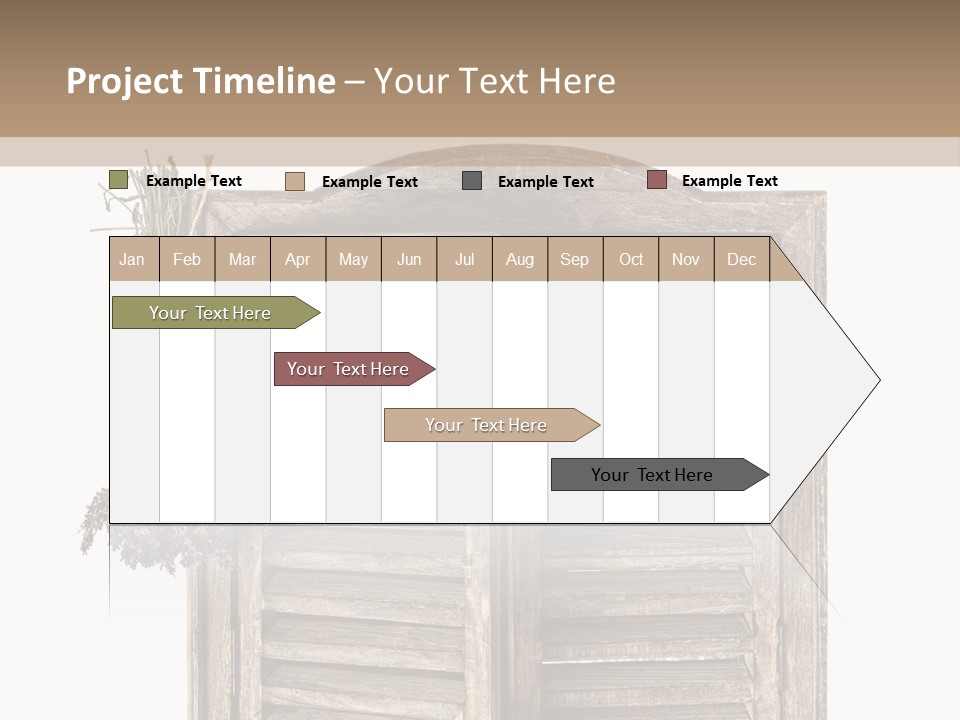 Project Timeline – Your Text Here

Example Text
Example Text
Example Text
Example Text

| Jan | Feb | Mar | Apr | May | Jun | Jul | Aug | Sep | Oct | Nov | Dec |
|---|---|---|---|---|---|---|---|---|---|---|---|

Your Text Here

Your Text Here

Your Text Here

Your Text Here